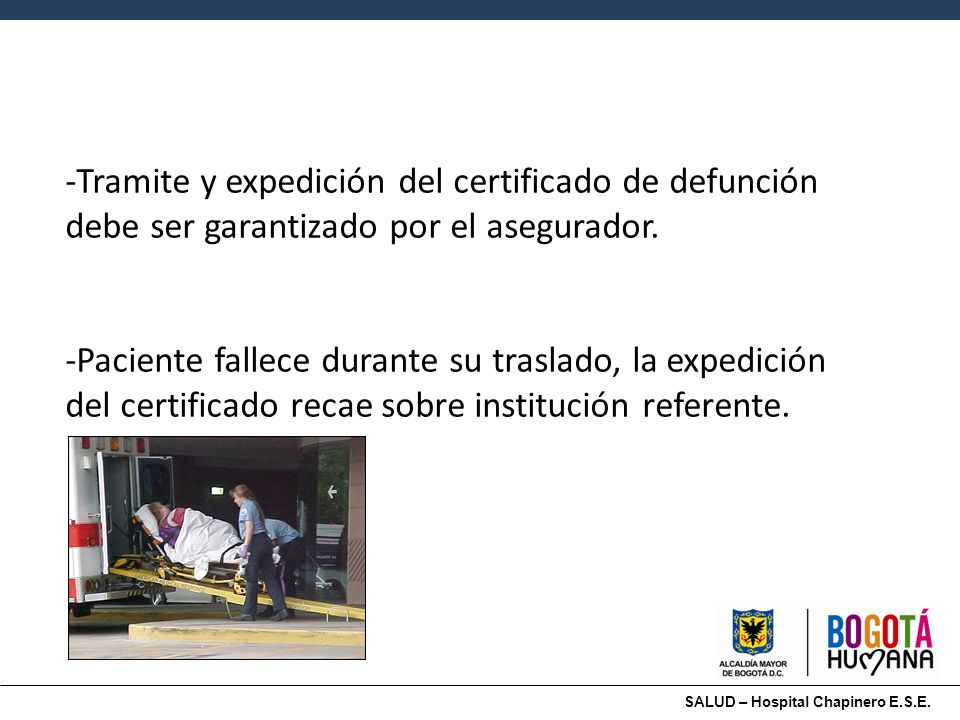 -Tramite y expedición del certificado de defunción debe ser garantizado por el asegurador.

-Paciente fallece durante su traslado, la expedición del certificado recae sobre institución referente.

ALCALDÍA MAYOR DE BOGOTÁ D.C.

BOGOTÁ HUMANA

SALUD – Hospital Chapinero E.S.E.